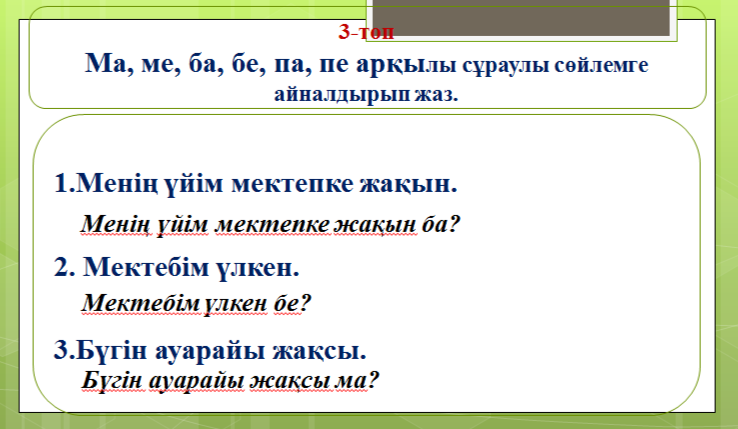 3-топ

Ма, ме, ба, бе, па, пе арқылы сұраулы сөйлемге айналдырып жаз.

1.Менің үйім мектепке жақын.

Менің үйім мектепке жақын ба?

2. Мектебім үлкен.

Мектебім үлкен бе?

3.Бүгін ауарайы жақсы.

Бүгін ауарайы жақсы ма?